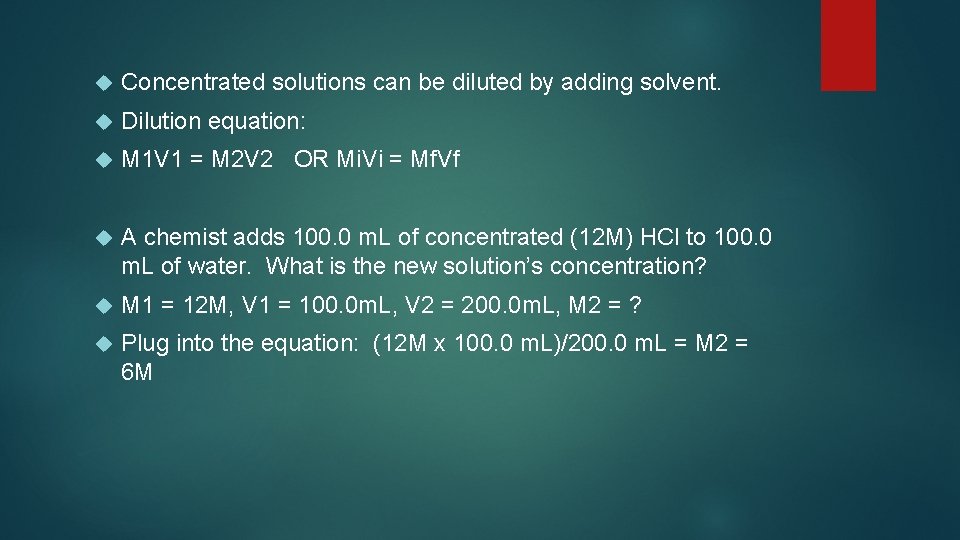 Concentrated solutions can be diluted by adding solvent.

Dilution equation:

M1V1 = M2V2 OR MiVi = MfVf

A chemist adds 100.0 mL of concentrated (12M) HCl to 100.0 mL of water. What is the new solution's concentration?

M1 = 12M, V1 = 100.0mL, V2 = 200.0mL, M2 = ?

Plug into the equation: (12M x 100.0 mL)/200.0 mL = M2 = 6M